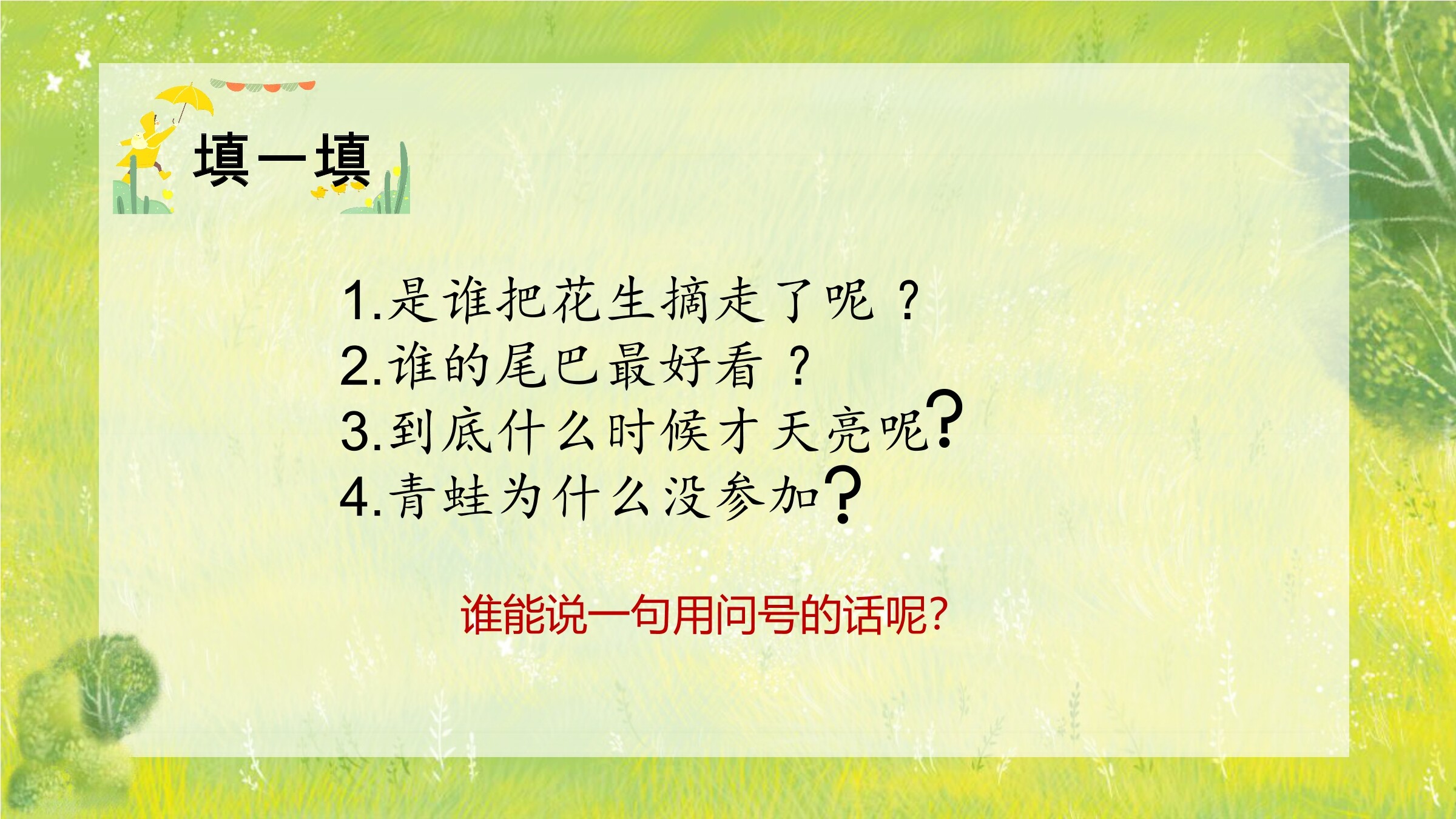 填一填

1.是谁把花生摘走了呢？
2.谁的尾巴最好看？
3.到底什么时候才天亮呢?
4.青蛙为什么没参加?

谁能说一句用问号的话呢?